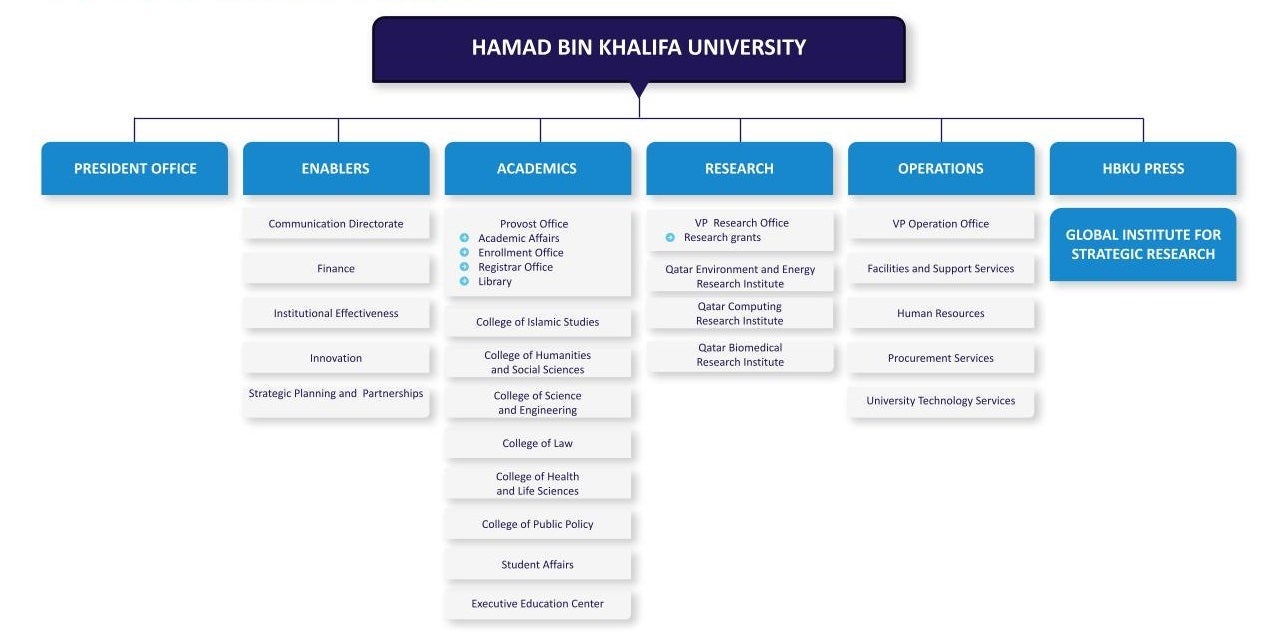 HAMAD BIN KHALIFA UNIVERSITY

PRESIDENT OFFICE

ENABLERS

Communication Directorate

Finance

Institutional Effectiveness

Innovation

Strategic Planning and Partnerships

ACADEMICS

Provost Office
Academic Affairs
Enrollment Office
Registrar Office
Library

College of Islamic Studies

College of Humanities and Social Sciences

College of Science and Engineering

College of Law

College of Health and Life Sciences

College of Public Policy

Student Affairs

Executive Education Center

RESEARCH

VP Research Office
Research grants

Qatar Environment and Energy Research Institute

Qatar Computing Research Institute

Qatar Biomedical Research Institute

OPERATIONS

VP Operation Office

Facilities and Support Services

Human Resources

Procurement Services

University Technology Services

HBKU PRESS

GLOBAL INSTITUTE FOR STRATEGIC RESEARCH